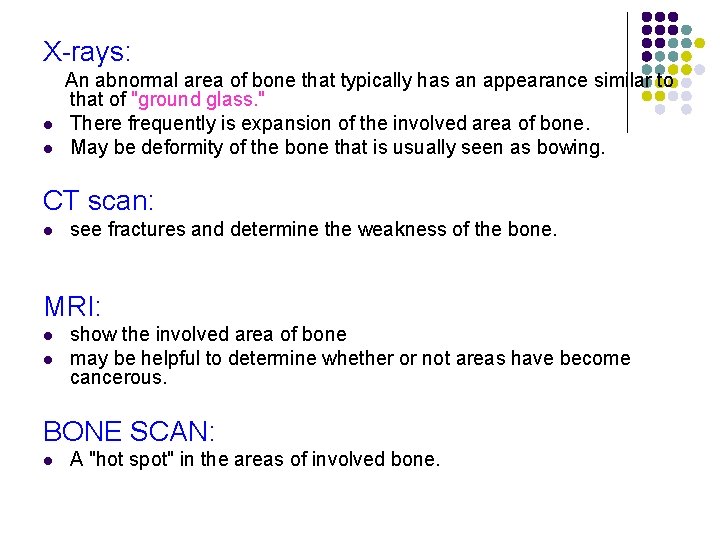 X-rays:

An abnormal area of bone that typically has an appearance similar to that of "ground glass."

- There frequently is expansion of the involved area of bone.
- May be deformity of the bone that is usually seen as bowing.

CT scan:

- see fractures and determine the weakness of the bone.

MRI:

- show the involved area of bone
- may be helpful to determine whether or not areas have become cancerous.

BONE SCAN:

- A "hot spot" in the areas of involved bone.